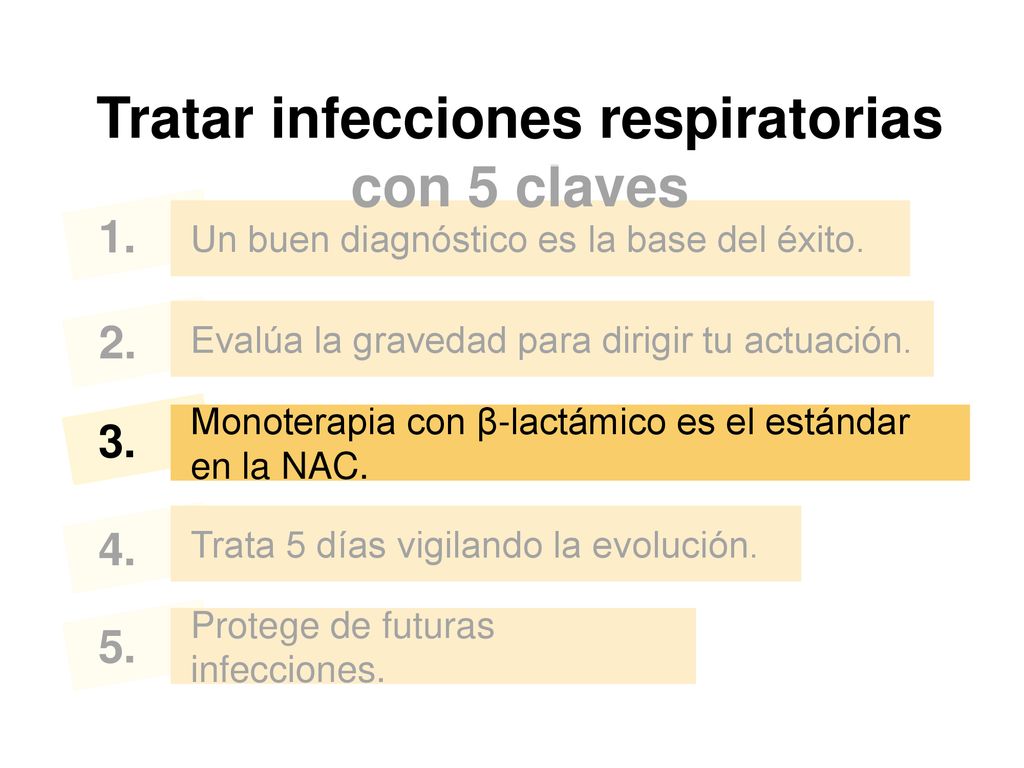 Tratar infecciones respiratorias con 5 claves

1. Un buen diagnóstico es la base del éxito.

2. Evalúa la gravedad para dirigir tu actuación.

3. Monoterapia con β-lactámico es el estándar en la NAC.

4. Trata 5 días vigilando la evolución.

5. Protege de futuras infecciones.